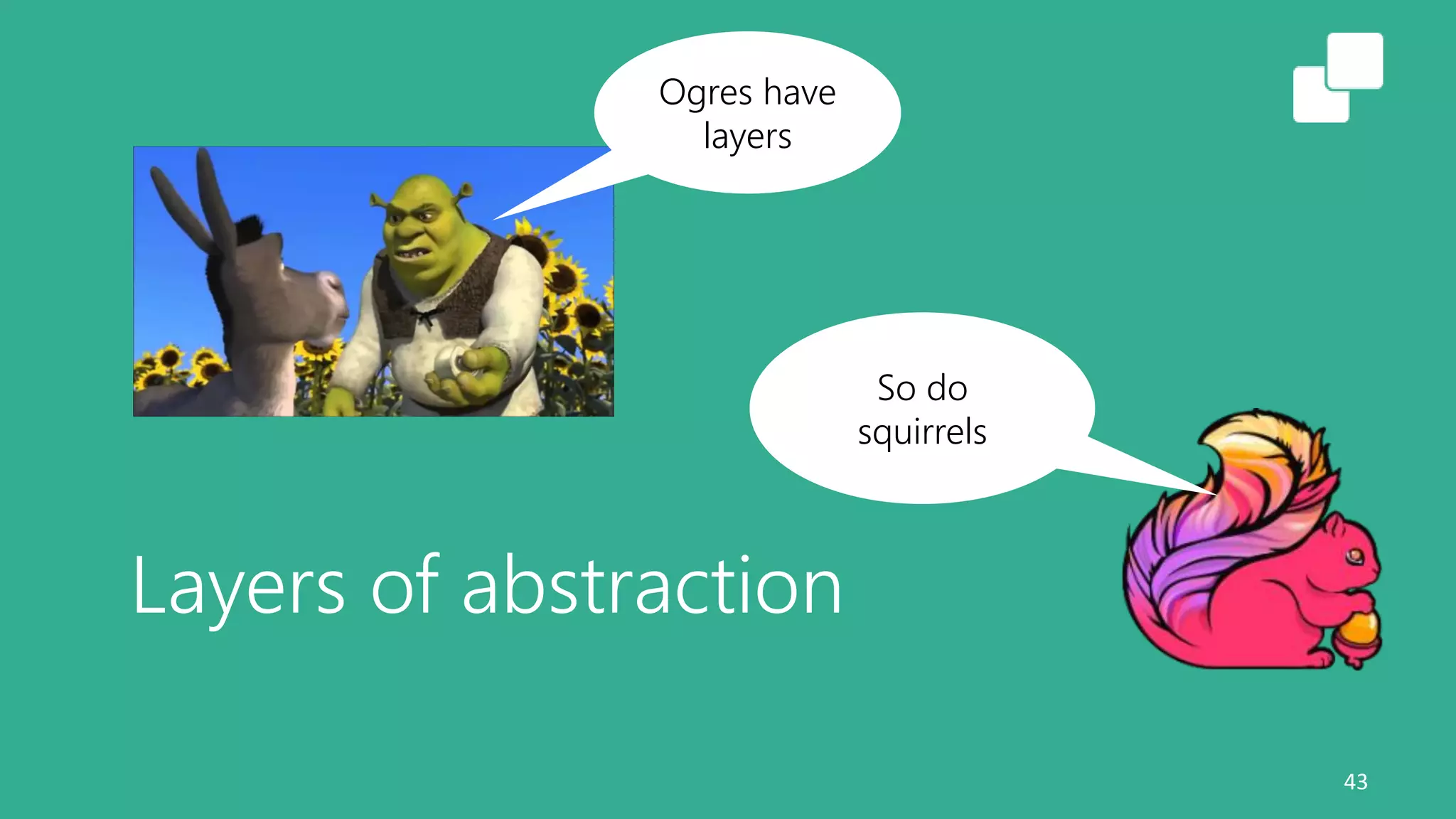 Ogres have layers

So do squirrels

Layers of abstraction

43